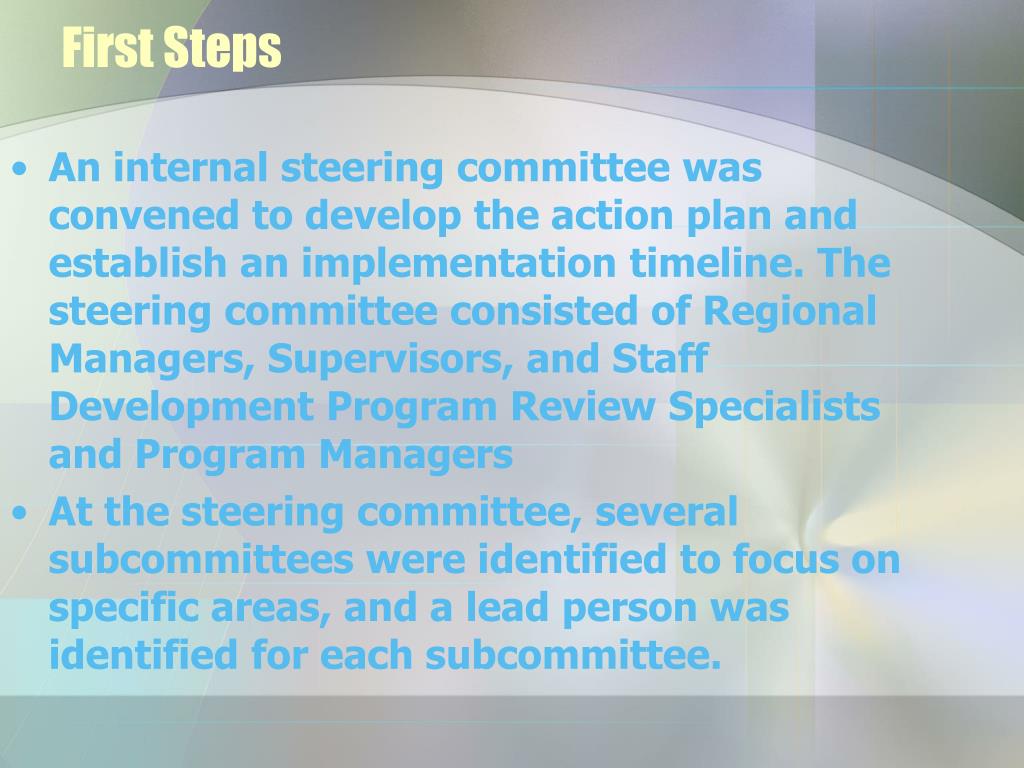 First Steps

• An internal steering committee was convened to develop the action plan and establish an implementation timeline. The steering committee consisted of Regional Managers, Supervisors, and Staff Development Program Review Specialists and Program Managers

• At the steering committee, several subcommittees were identified to focus on specific areas, and a lead person was identified for each subcommittee.